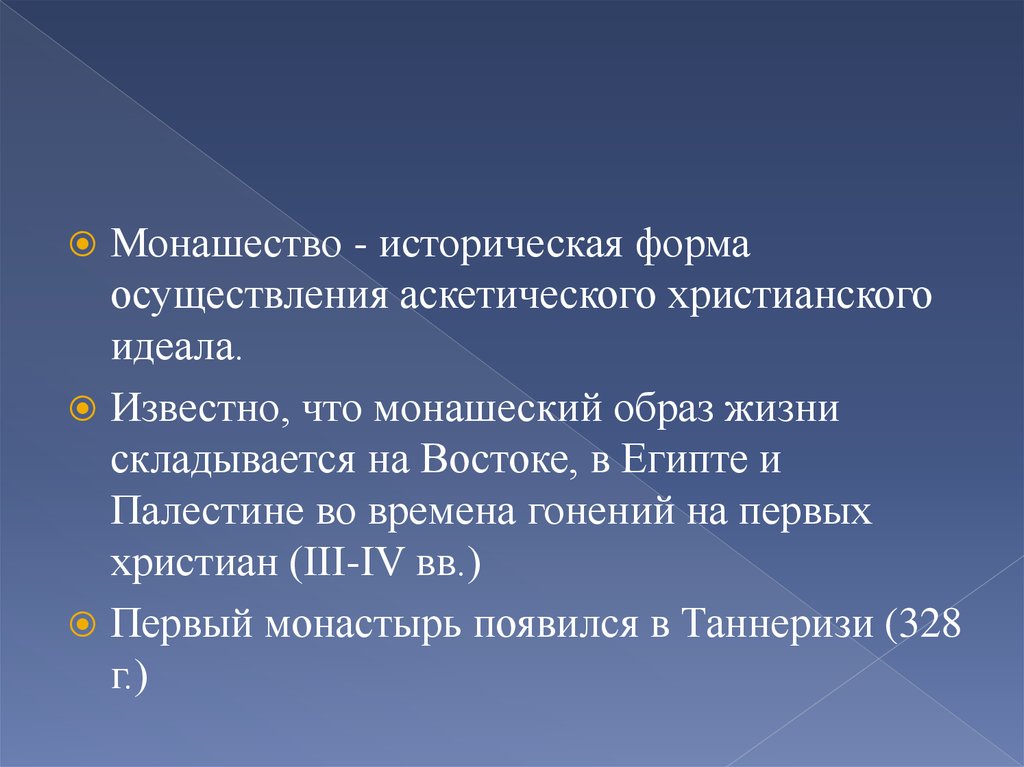 Монашество - историческая форма осуществления аскетического христианского идеала.

Известно, что монашеский образ жизни складывается на Востоке, в Египте и Палестине во времена гонений на первых христиан (III-IV вв.)

Первый монастырь появился в Таннеризи (328 г.)